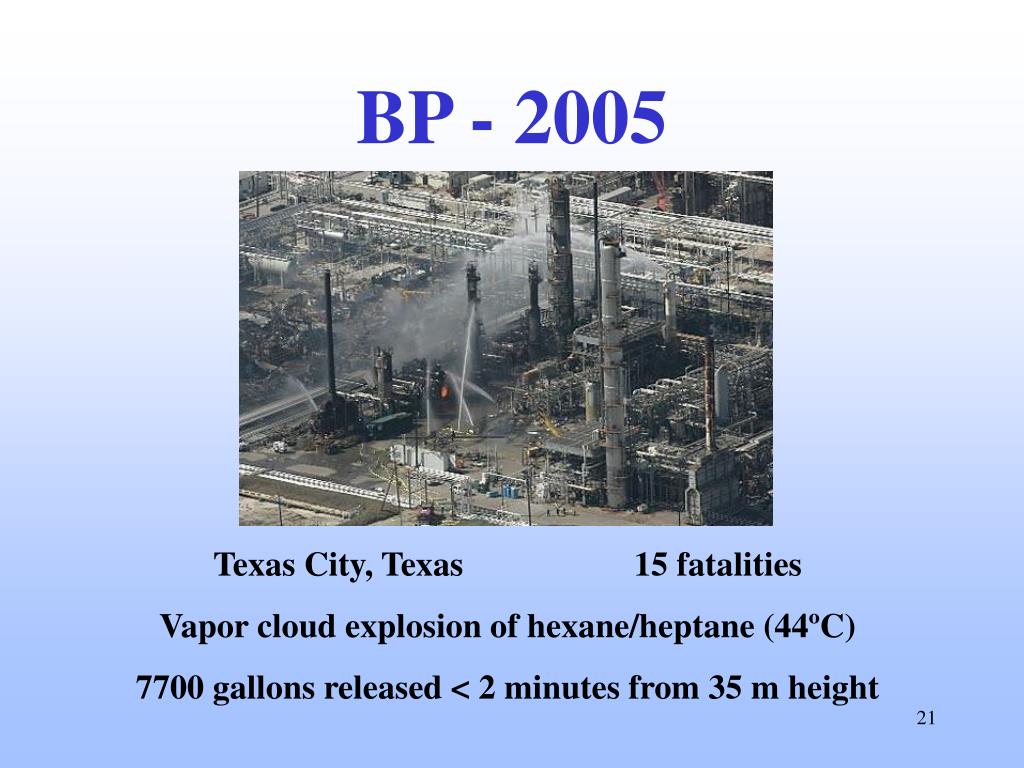 BP - 2005

Texas City, Texas 15 fatalities

Vapor cloud explosion of hexane/heptane (44ºC)

7700 gallons released < 2 minutes from 35 m height

21